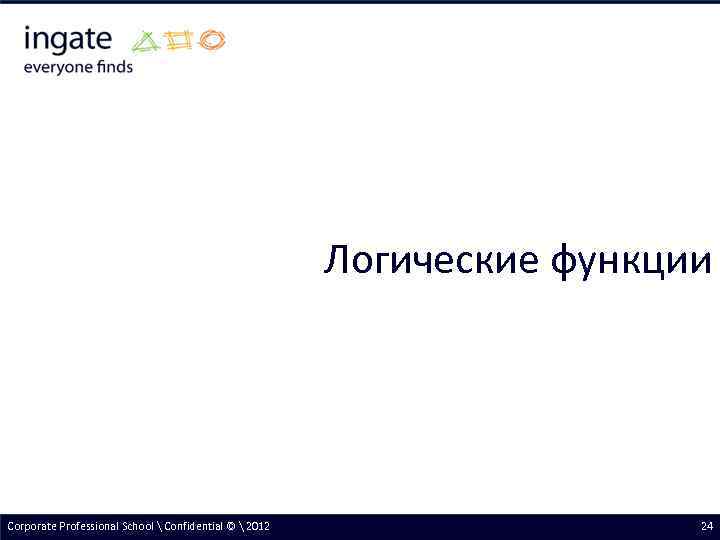 ingate
everyone finds

Логические функции

Corporate Professional School \ Confidential © \ 2012

24